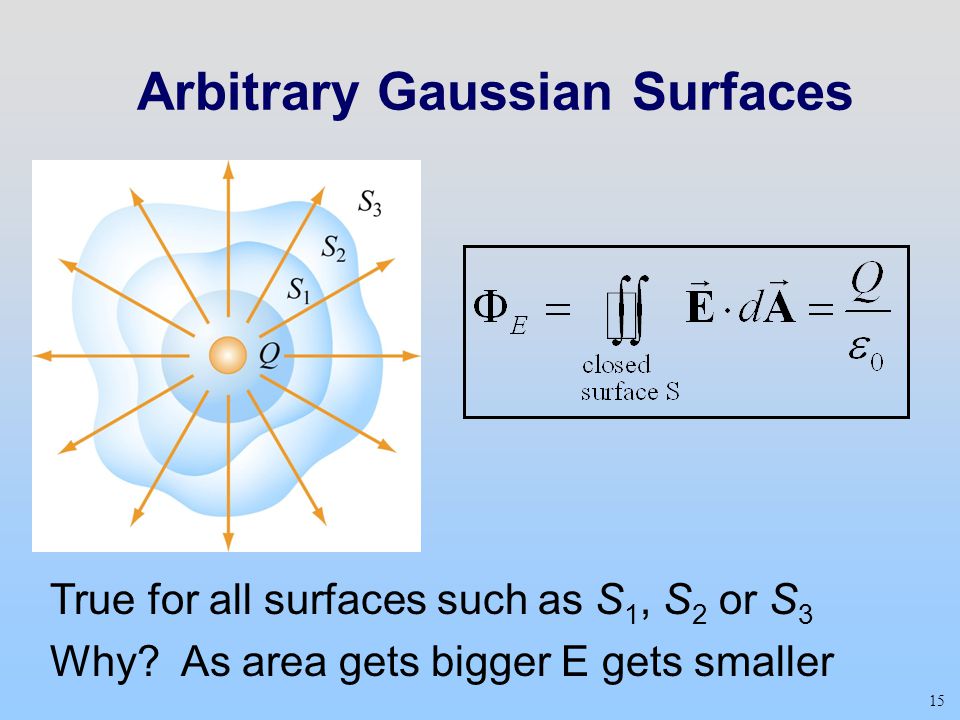 Arbitrary Gaussian Surfaces

$S_3$
$S_2$
$S_1$
$Q$

$\Phi_E = \oiint_{\text{closed surface S}} \vec{\mathbf{E}} \cdot d\vec{\mathbf{A}} = \frac{Q}{\varepsilon_0}$

True for all surfaces such as $S_1$, $S_2$ or $S_3$
Why? As area gets bigger E gets smaller

15